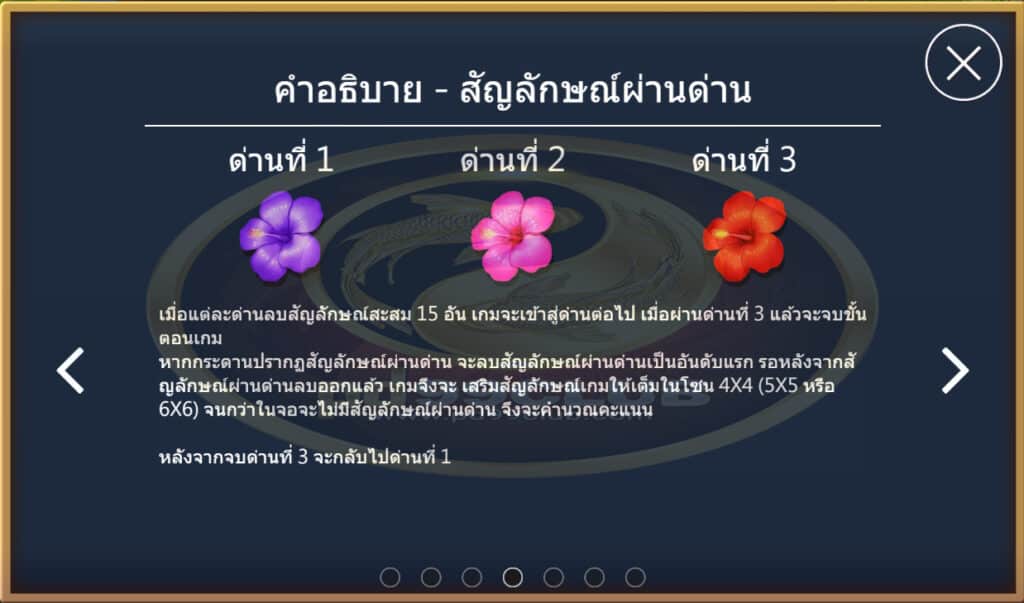 คำอธิบาย - สัญลักษณ์ผ่านด่าน

ด่านที่ 1

ด่านที่ 2

ด่านที่ 3

เมื่อแต่ละด่านลบสัญลักษณ์สะสม 15 อัน เกมจะเข้าสู่ด่านต่อไป เมื่อผ่านด่านที่ 3 แล้วจะจบขั้นตอนเกม
หากกระดานปรากฏสัญลักษณ์ผ่านด่าน จะลบสัญลักษณ์ผ่านด่านเป็นอันดับแรก รอหลังจากสัญลักษณ์ผ่านด่านลบออกแล้ว เกมจึงจะ เสริมสัญลักษณ์เกมให้เต็มในโซน 4X4 (5X5 หรือ 6X6) จนกว่าในจอจะไม่มีสัญลักษณ์ผ่านด่าน จึงจะคำนวณคะแนน

หลังจากจบด่านที่ 3 จะกลับไปด่านที่ 1